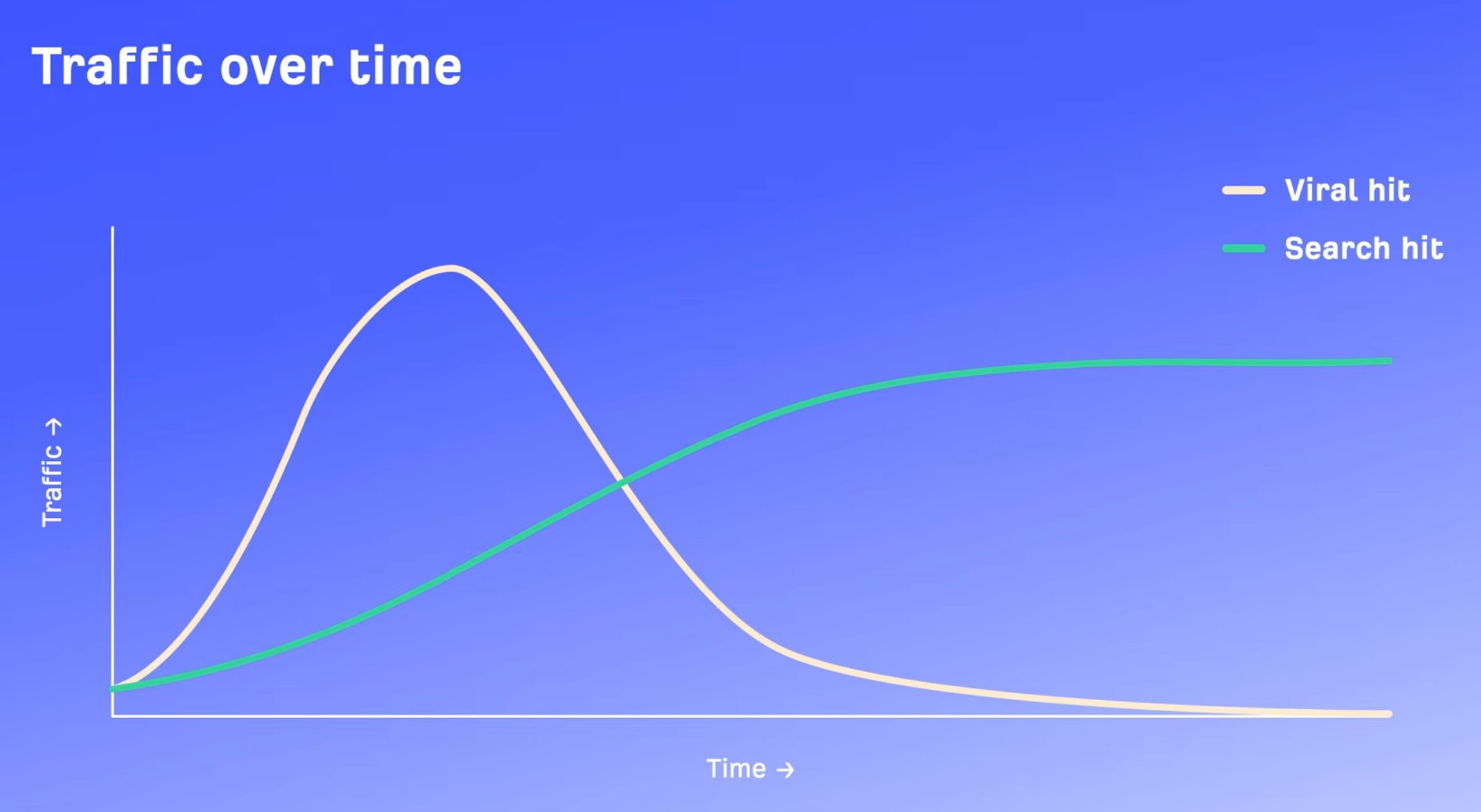 Traffic over time

Viral hit

Search hit

Traffic →

Time →